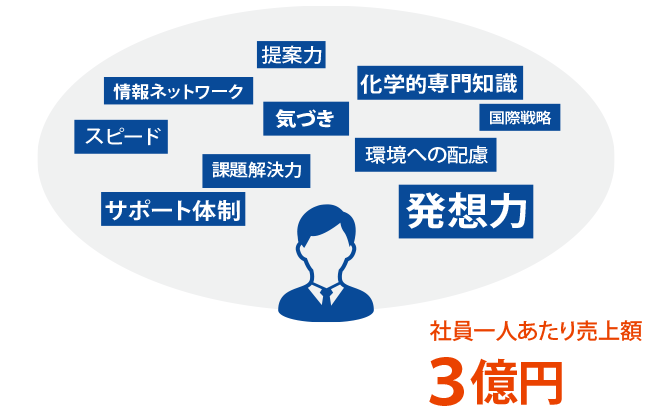 提案力

情報ネットワーク

化学的専門知識

気づき

国際戦略

スピード

環境への配慮

課題解決力

サポート体制

発想力

社員一人あたり売上額

3億円